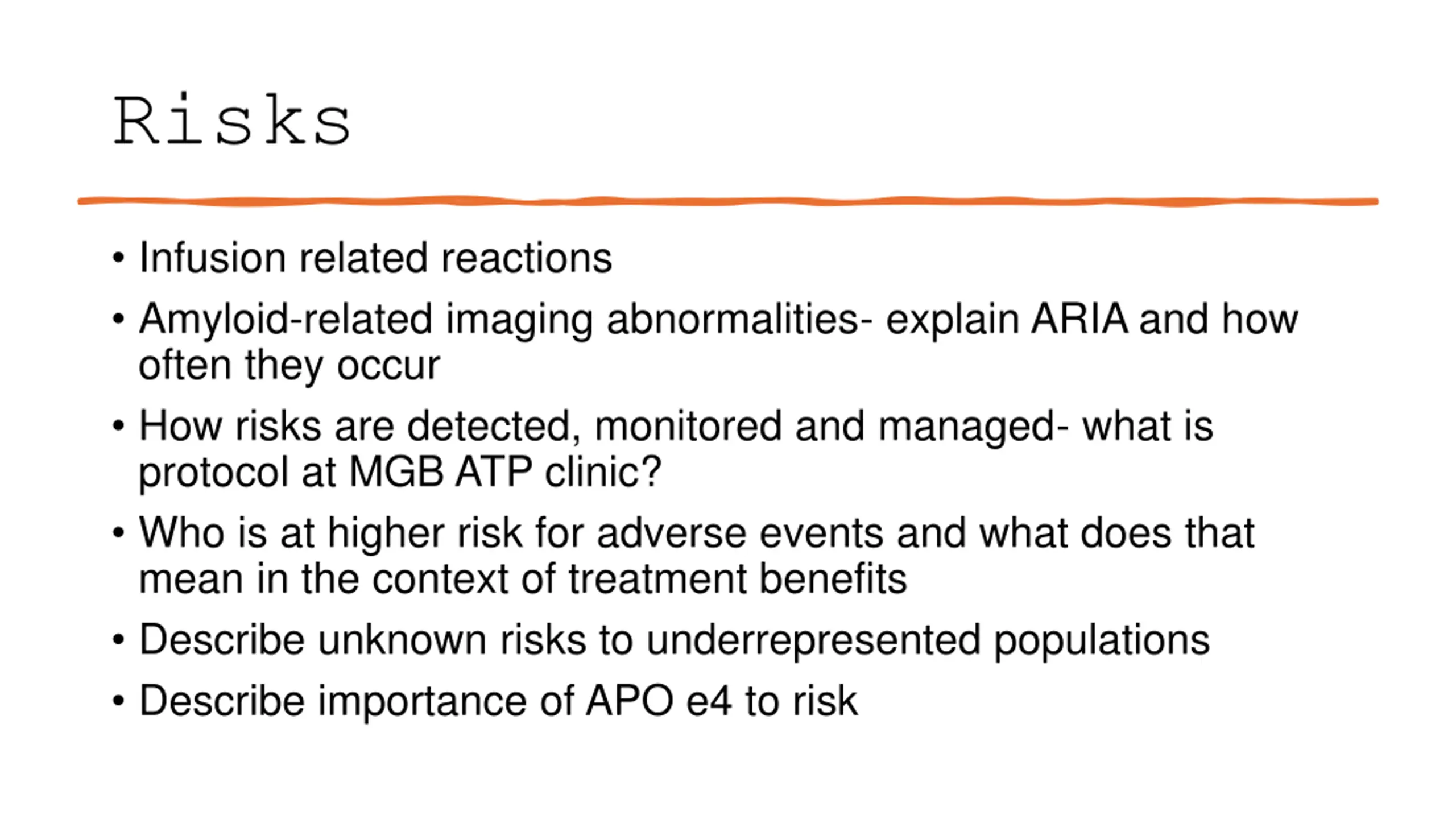 Risks

• Infusion related reactions
• Amyloid-related imaging abnormalities- explain ARIA and how often they occur
• How risks are detected, monitored and managed- what is protocol at MGB ATP clinic?
• Who is at higher risk for adverse events and what does that mean in the context of treatment benefits
• Describe unknown risks to underrepresented populations
• Describe importance of APO e4 to risk